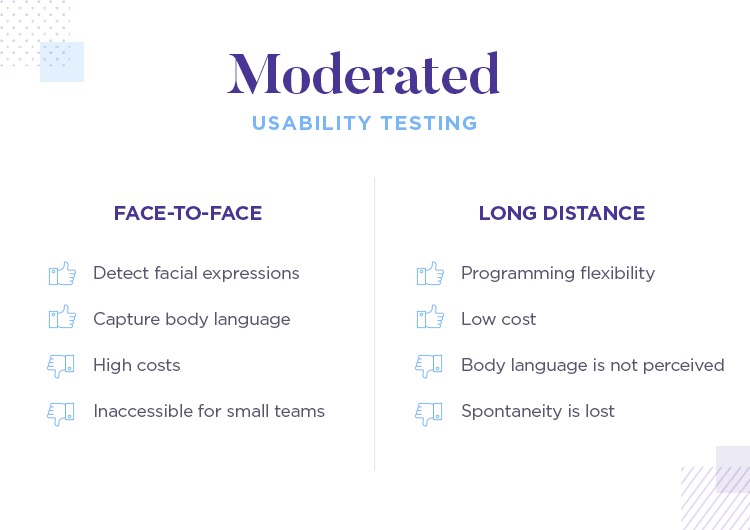 Moderated
USABILITY TESTING

FACE-TO-FACE

Detect facial expressions

Capture body language

High costs

Inaccessible for small teams

LONG DISTANCE

Programming flexibility

Low cost

Body language is not perceived

Spontaneity is lost